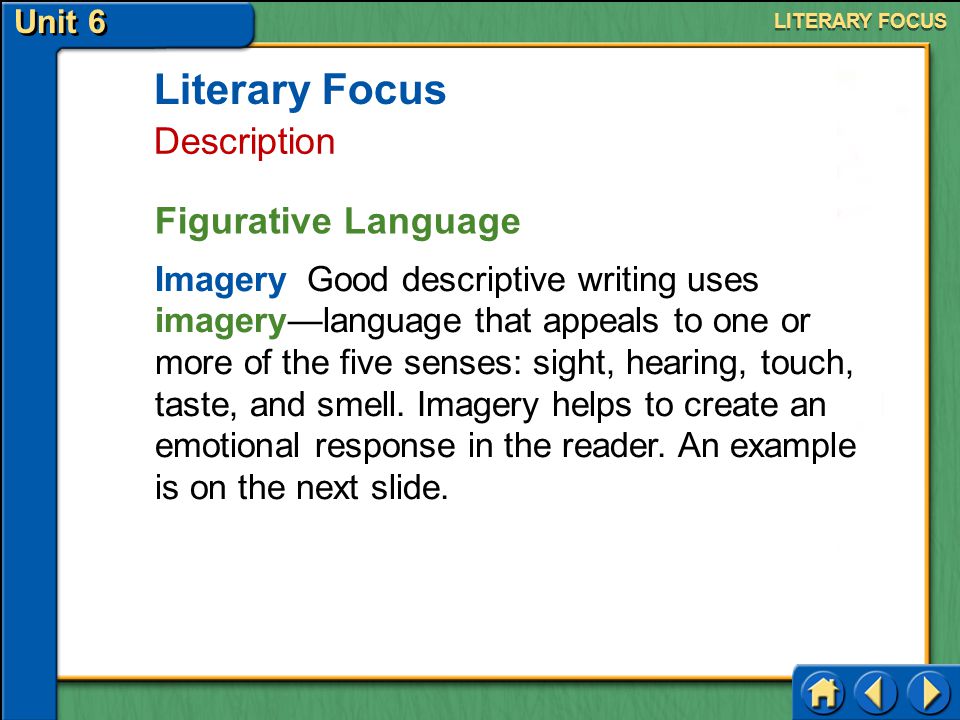 Unit 6

LITERARY FOCUS

Literary Focus
Description

Figurative Language

Imagery Good descriptive writing uses imagery—language that appeals to one or more of the five senses: sight, hearing, touch, taste, and smell. Imagery helps to create an emotional response in the reader. An example is on the next slide.